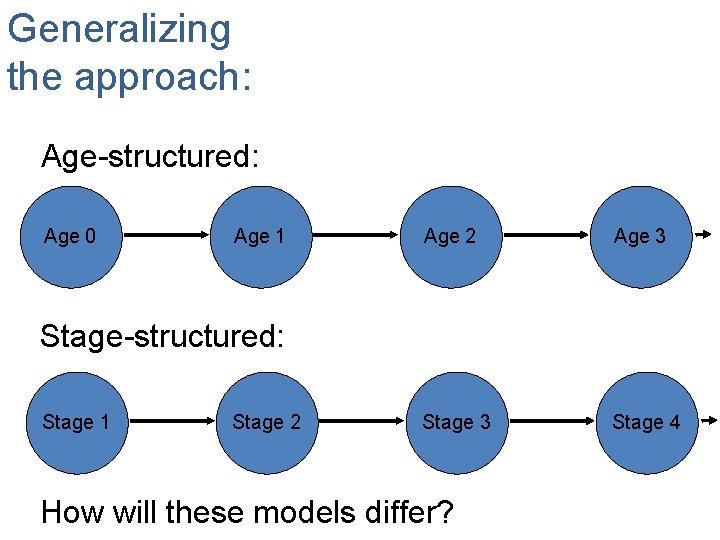 Generalizing the approach:

Age-structured:

Age 0

Age 1

Age 2

Age 3

Stage-structured:

Stage 1

Stage 2

Stage 3

Stage 4

How will these models differ?